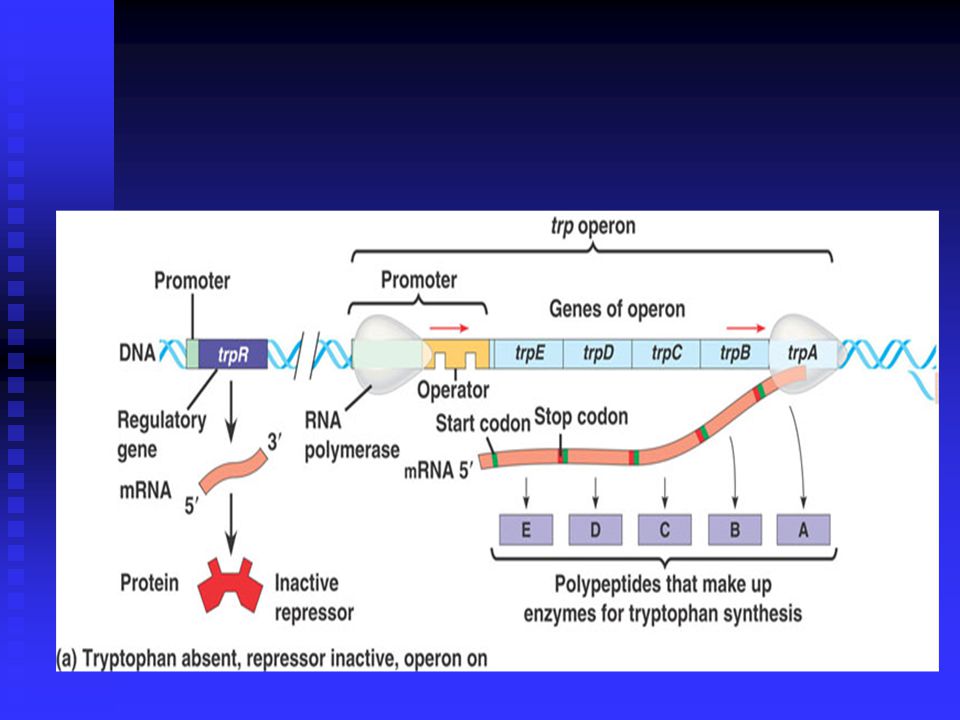 trp operon

Promoter

Promoter

Genes of operon

DNA

trpR

trpE

trpD

trpC

trpB

trpA

Operator

Regulatory gene

RNA polymerase

Start codon

Stop codon

3′

mRNA 5′

mRNA

5′

E

D

C

B

A

Protein

Inactive repressor

Polypeptides that make up enzymes for tryptophan synthesis

(a) Tryptophan absent, repressor inactive, operon on